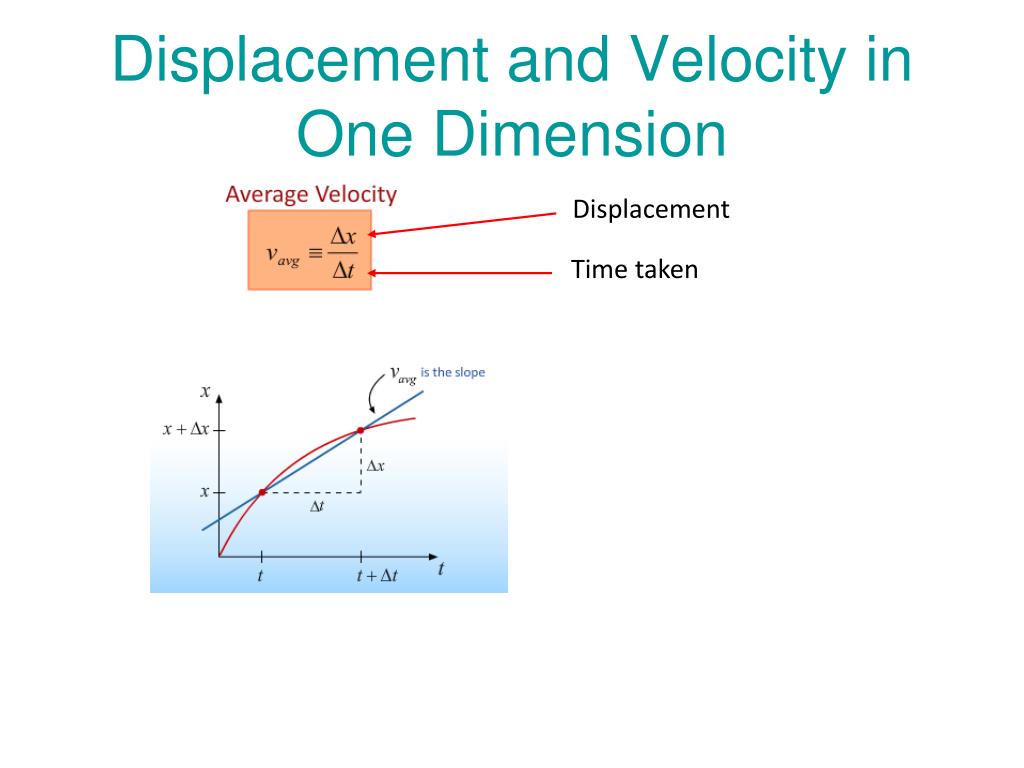 Displacement and Velocity in One Dimension

Average Velocity

$v_{avg} \equiv \frac{\Delta x}{\Delta t}$

Displacement

Time taken

$v_{avg}$ is the slope

$x$

$x + \Delta x$

$x$

$\Delta x$

$\Delta t$

$t$

$t + \Delta t$

$t$